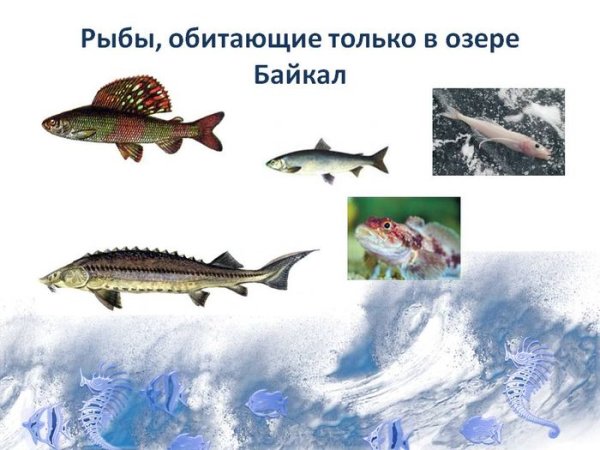 Рыбы, обитающие только в озере Байкал